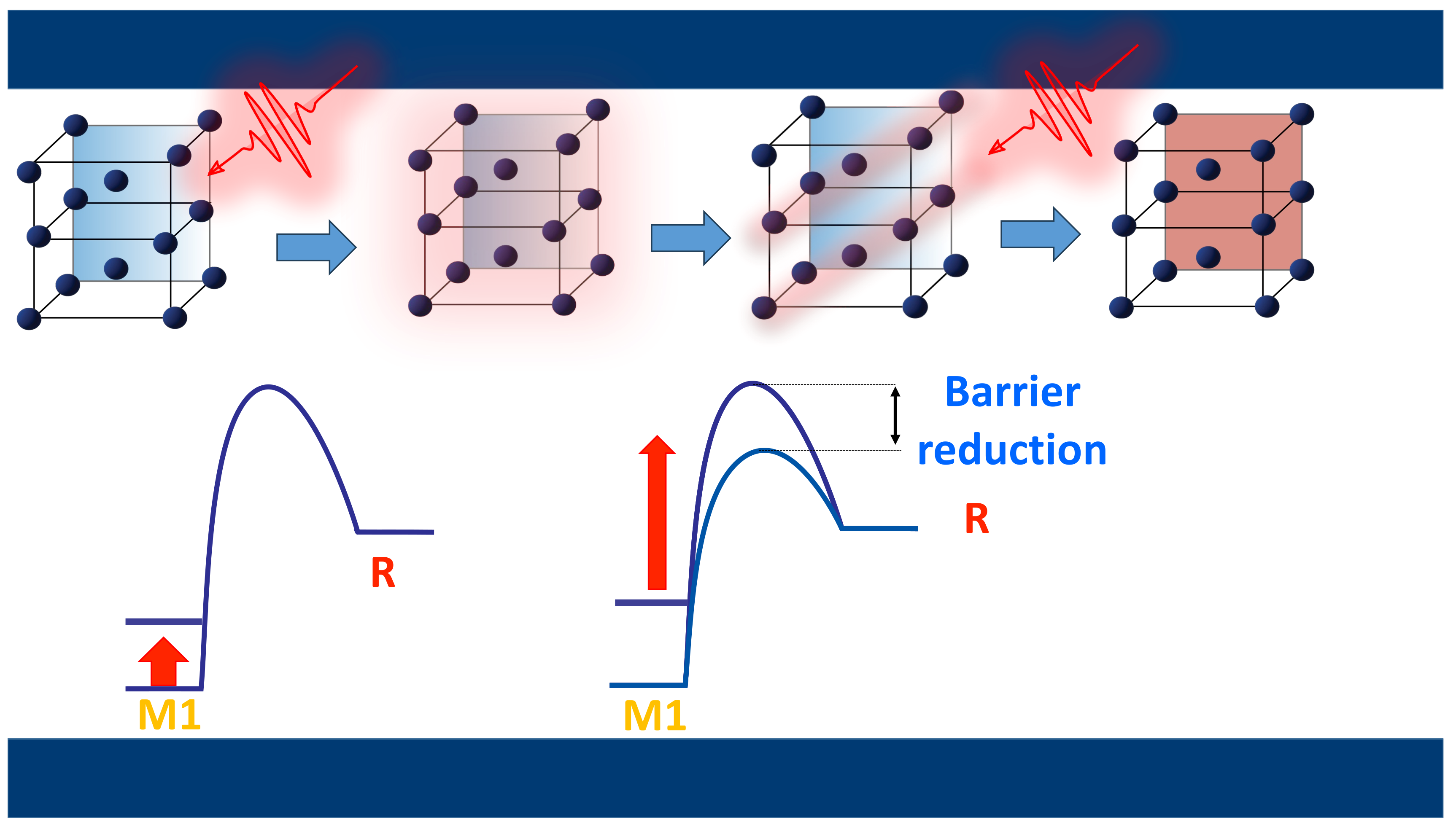 R
M1

Barrier reduction
R
M1